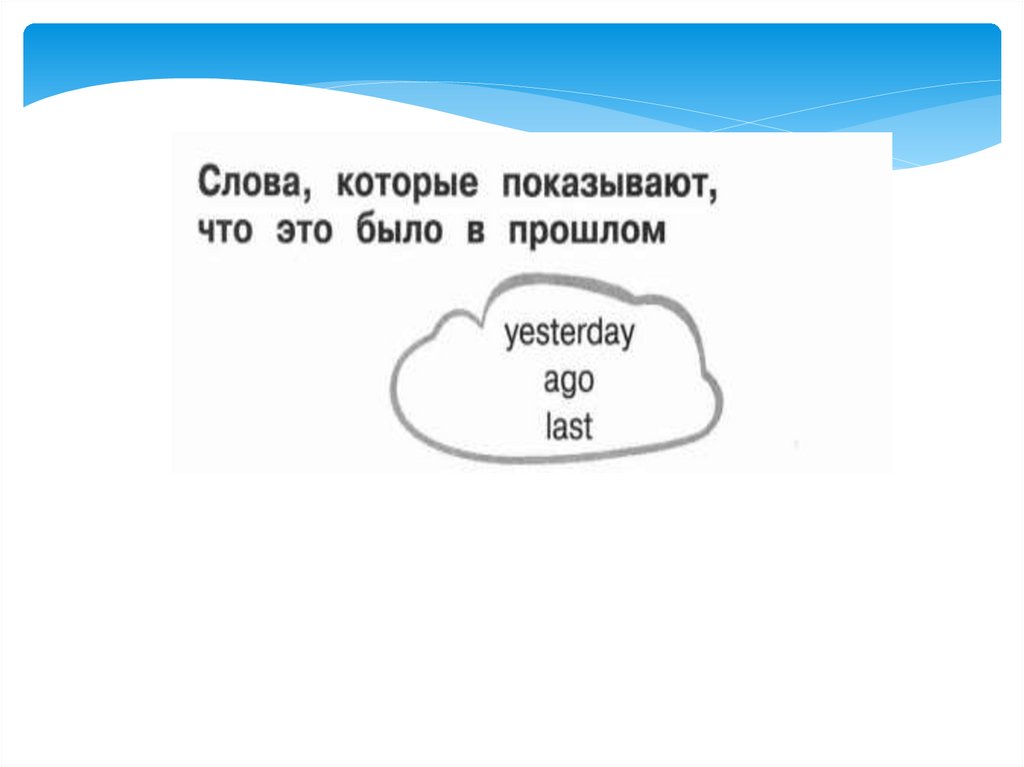 Слова, которые показывают, что это было в прошлом

yesterday
ago
last